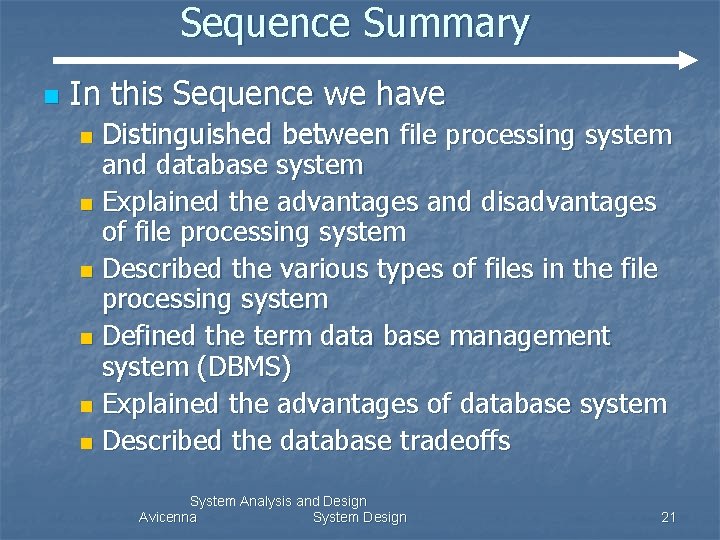 Sequence Summary

- In this Sequence we have
  - Distinguished between file processing system and database system
  - Explained the advantages and disadvantages of file processing system
  - Described the various types of files in the file processing system
  - Defined the term data base management system (DBMS)
  - Explained the advantages of database system
  - Described the database tradeoffs

System Analysis and Design
Avicenna System Design 21